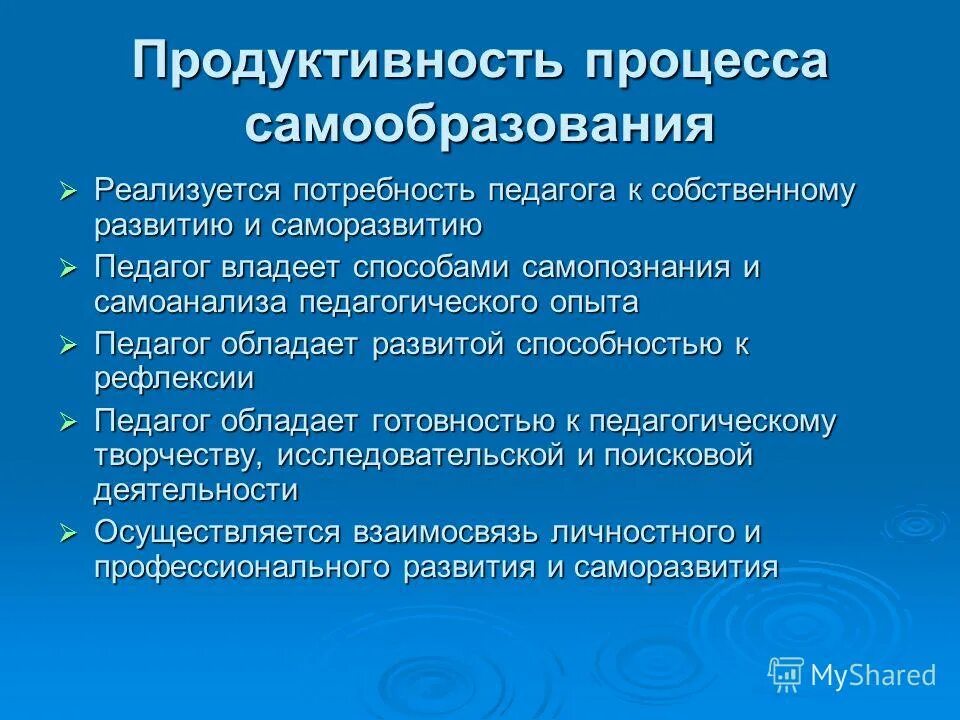 Продуктивность процесса самообразования

➢ Реализуется потребность педагога к собственному развитию и саморазвитию
➢ Педагог владеет способами самопознания и самоанализа педагогического опыта
➢ Педагог обладает развитой способностью к рефлексии
➢ Педагог обладает готовностью к педагогическому творчеству, исследовательской и поисковой деятельности
➢ Осуществляется взаимосвязь личностного и профессионального развития и саморазвития

MyShared